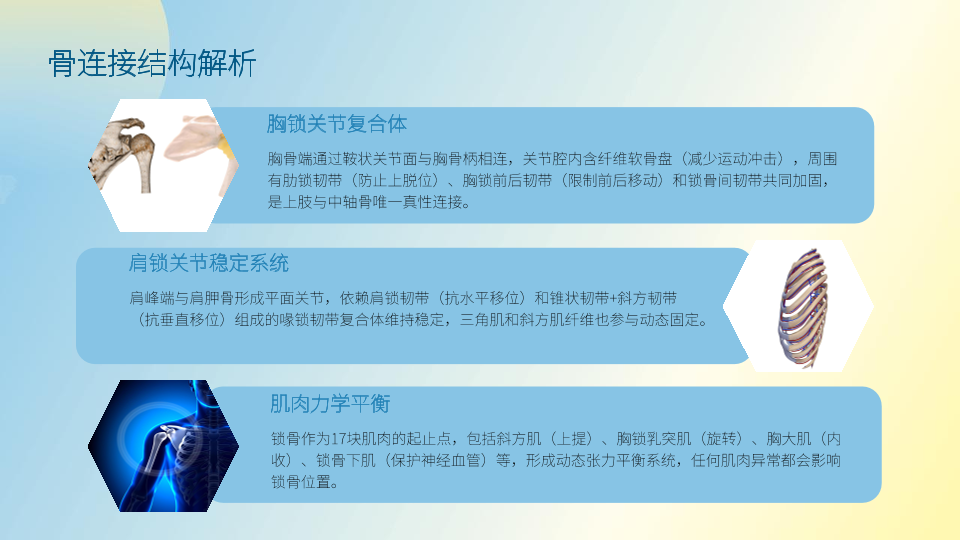 骨连接结构解析

胸锁关节复合体

胸骨端通过鞍状关节面与胸骨柄相连，关节腔内含纤维软骨盘（减少运动冲击），周围有肋锁韧带（防止上脱位）、胸锁前后韧带（限制前后移动）和锁骨间韧带共同加固，是上肢与中轴骨唯一真性连接。

肩锁关节稳定系统

肩峰端与肩胛骨形成平面关节，依赖肩锁韧带（抗水平移位）和锥状韧带+斜方韧带（抗垂直移位）组成的喙锁韧带复合体维持稳定，三角肌和斜方肌纤维也参与动态固定。

肌肉力学平衡

锁骨作为17块肌肉的起止点，包括斜方肌（上提）、胸锁乳突肌（旋转）、胸大肌（内收）、锁骨下肌（保护神经血管）等，形成动态张力平衡系统，任何肌肉异常都会影响锁骨位置。